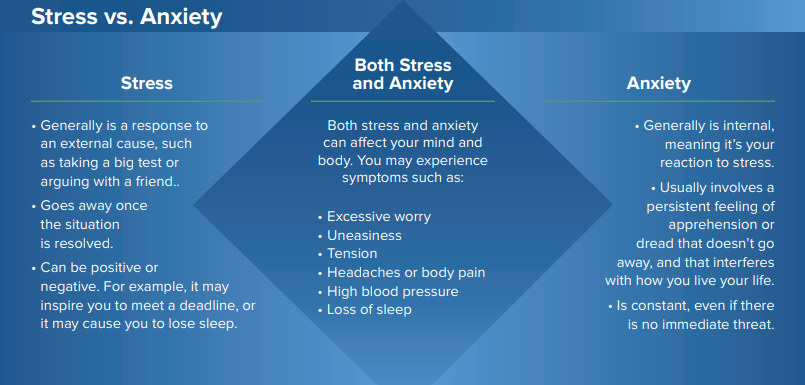 Stress vs. Anxiety

Stress

• Generally is a response to an external cause, such as taking a big test or arguing with a friend..

• Goes away once the situation is resolved.

• Can be positive or negative. For example, it may inspire you to meet a deadline, or it may cause you to lose sleep.

Both Stress and Anxiety

Both stress and anxiety can affect your mind and body. You may experience symptoms such as:

• Excessive worry
• Uneasiness
• Tension
• Headaches or body pain
• High blood pressure
• Loss of sleep

Anxiety

• Generally is internal, meaning it's your reaction to stress.

• Usually involves a persistent feeling of apprehension or dread that doesn't go away, and that interferes with how you live your life.

• Is constant, even if there is no immediate threat.